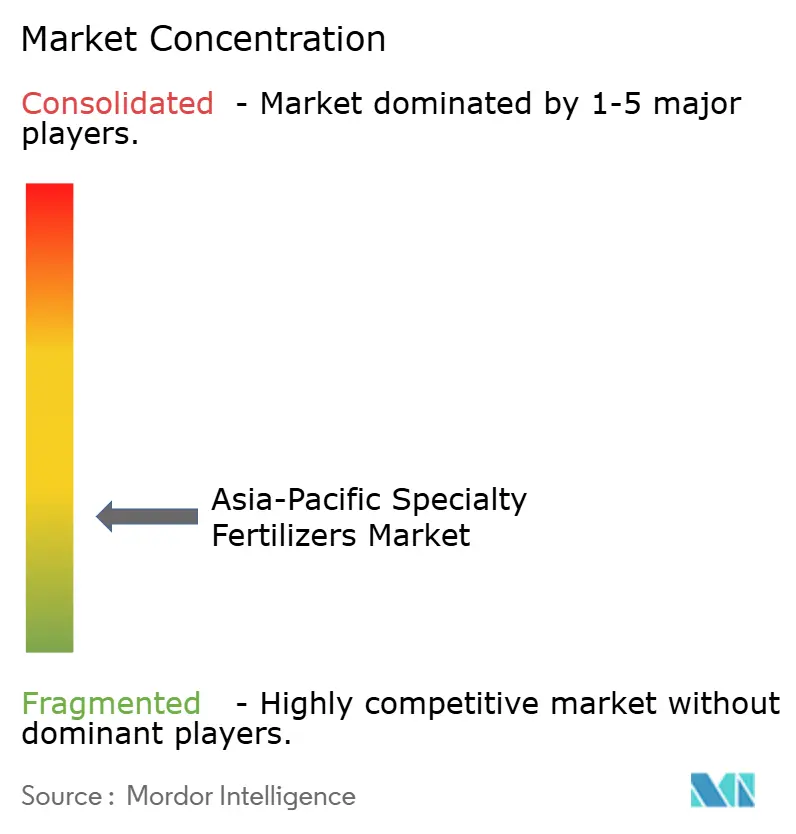 Market Concentration

Consolidated - Market dominated by 1-5 major players.

Asia-Pacific Specialty Fertilizers Market

Fragmented - Highly competitive market without dominant players.

Source : Mordor Intelligence